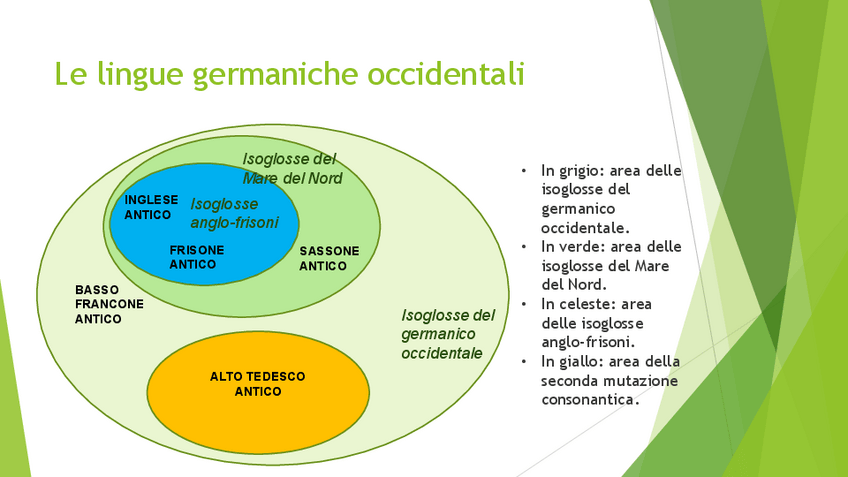 Le lingue germaniche occidentali

Isoglosse del Mare del Nord

INGLESE ANTICO

Isoglosse anglo-frisoni

FRISONE ANTICO

SASSONE ANTICO

BASSO FRANCONE ANTICO

Isoglosse del germanico occidentale

ALTO TEDESCO ANTICO

• In grigio: area delle isoglosse del germanico occidentale.
• In verde: area delle isoglosse del Mare del Nord.
• In celeste: area delle isoglosse anglo-frisoni.
• In giallo: area della seconda mutazione consonantica.